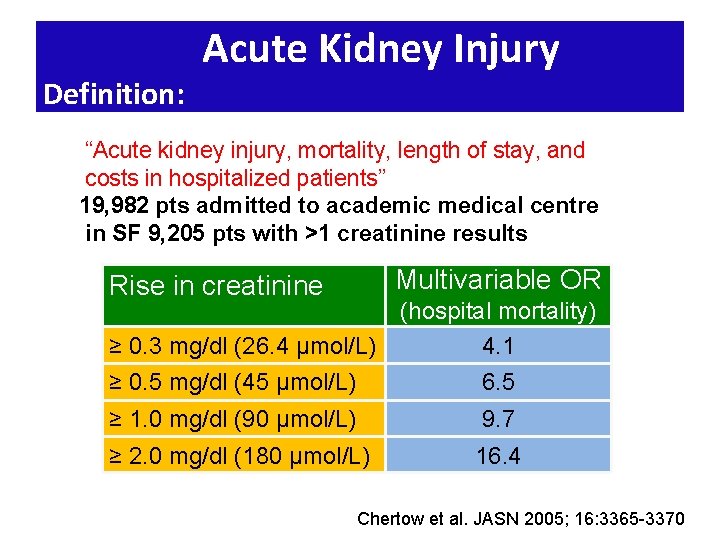 Acute Kidney Injury

Definition:

“Acute kidney injury, mortality, length of stay, and costs in hospitalized patients”

19,982 pts admitted to academic medical centre in SF 9,205 pts with >1 creatinine results

| Rise in creatinine | Multivariable OR (hospital mortality) |
|---|---|
| ≥ 0.3 mg/dl (26.4 µmol/L) | 4.1 |
| ≥ 0.5 mg/dl (45 µmol/L) | 6.5 |
| ≥ 1.0 mg/dl (90 µmol/L) | 9.7 |
| ≥ 2.0 mg/dl (180 µmol/L) | 16.4 |

Chertow et al. JASN 2005; 16:3365-3370